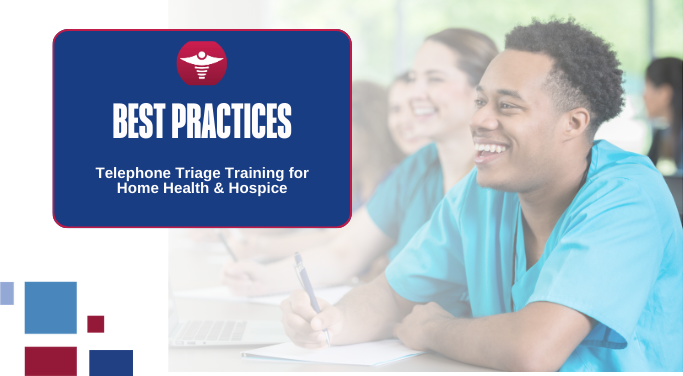 BEST PRACTICES

Telephone Triage Training for Home Health & Hospice